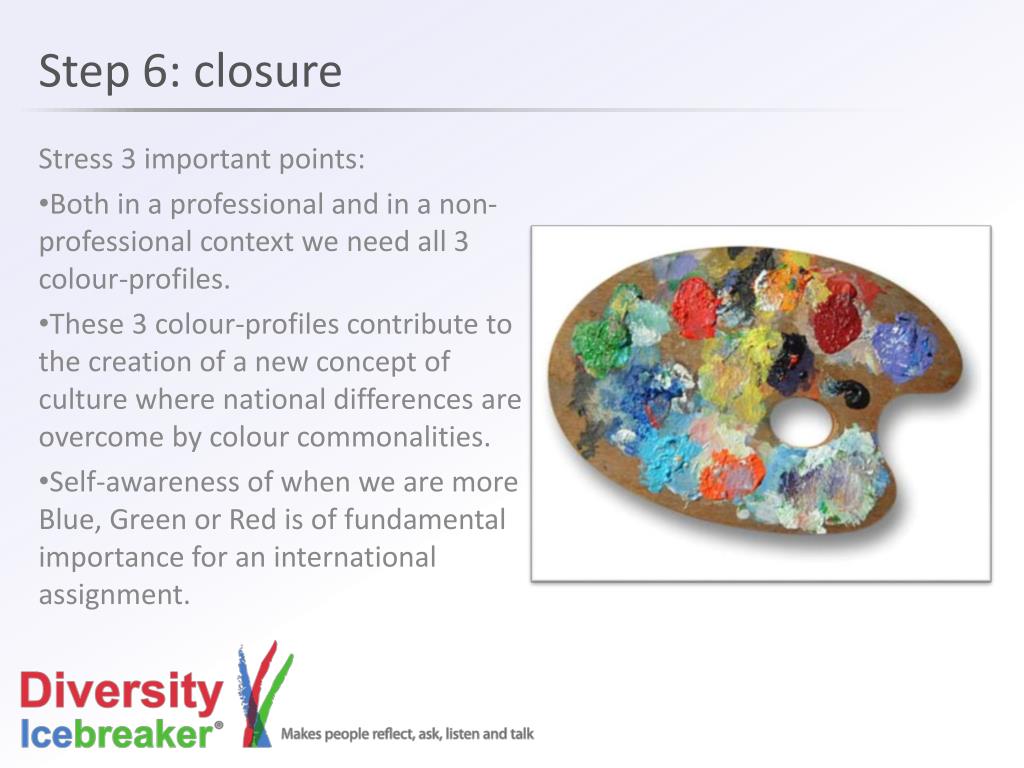 Step 6: closure

Stress 3 important points:

•Both in a professional and in a non-professional context we need all 3 colour-profiles.

•These 3 colour-profiles contribute to the creation of a new concept of culture where national differences are overcome by colour commonalities.

•Self-awareness of when we are more Blue, Green or Red is of fundamental importance for an international assignment.

Diversity Icebreaker®

Makes people reflect, ask, listen and talk